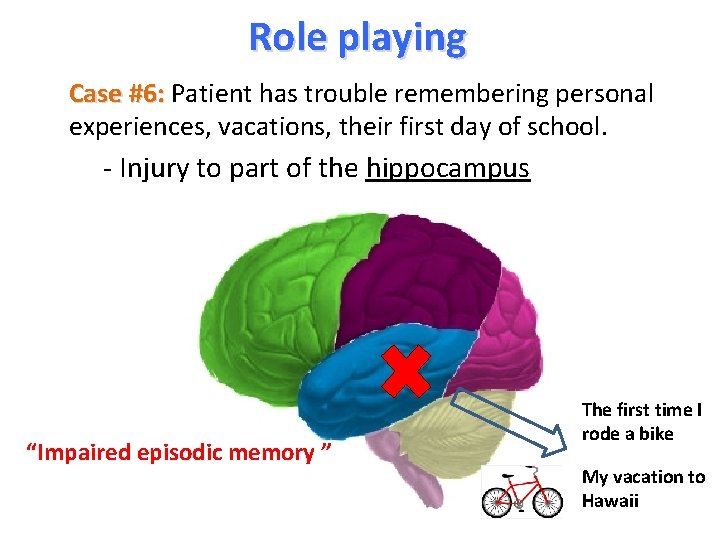 Role playing

Case #6: Patient has trouble remembering personal experiences, vacations, their first day of school.

- Injury to part of the hippocampus

"Impaired episodic memory "

The first time I rode a bike

My vacation to Hawaii